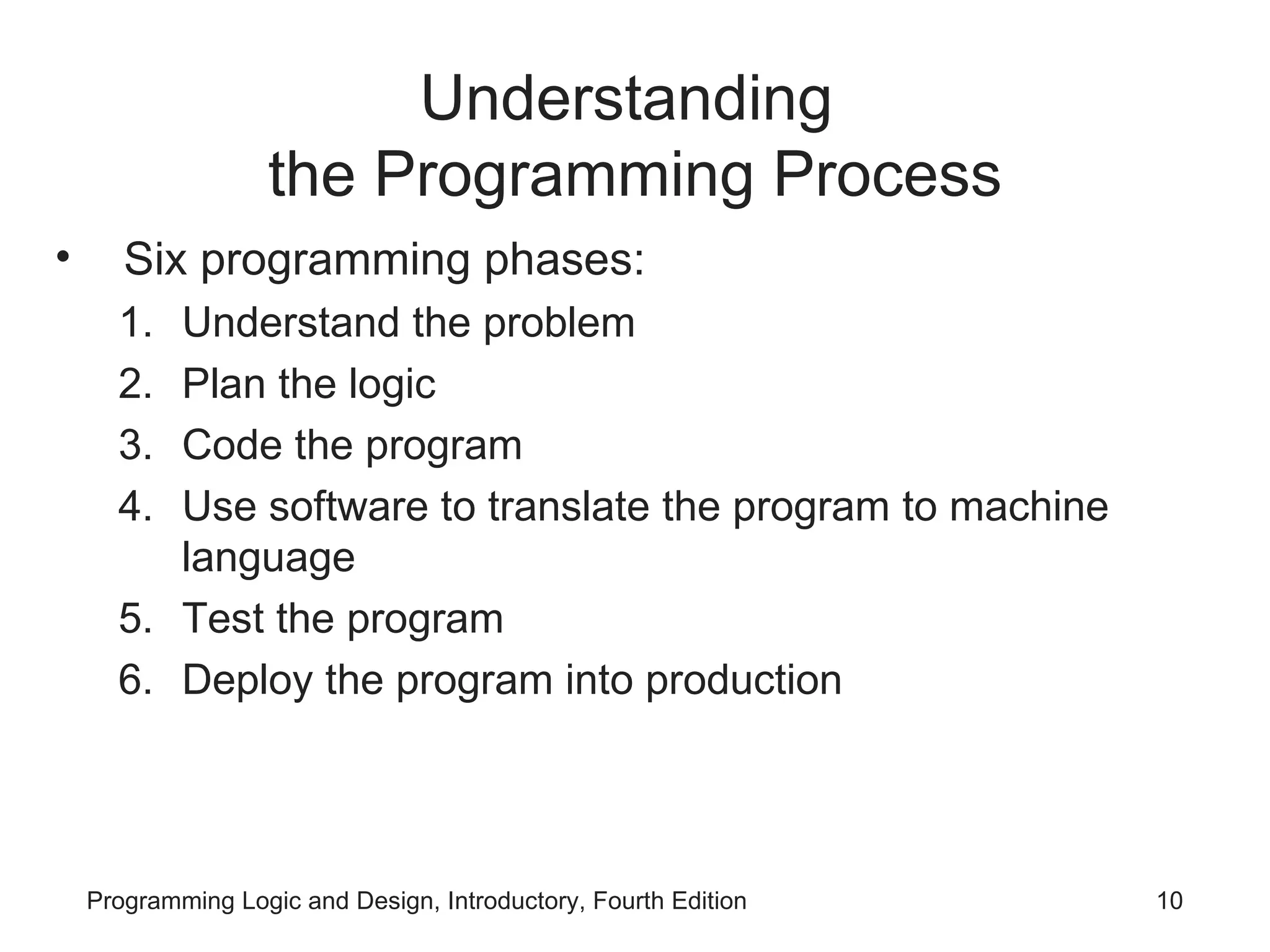 Understanding
the Programming Process

• Six programming phases:
1. Understand the problem
2. Plan the logic
3. Code the program
4. Use software to translate the program to machine language
5. Test the program
6. Deploy the program into production

Programming Logic and Design, Introductory, Fourth Edition 10